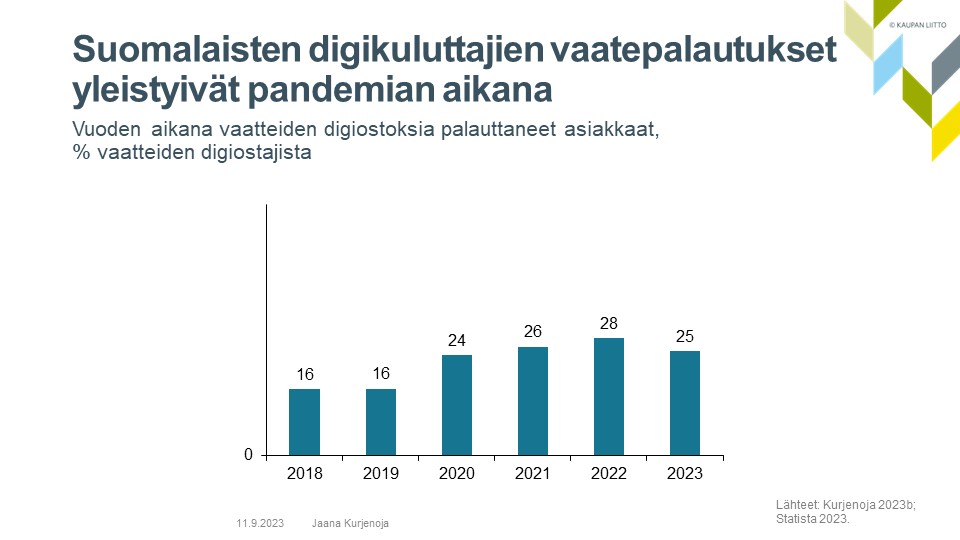 © KAUPAN LIITTO

Suomalaisten digikuluttajien vaatepalautukset yleistyivät pandemian aikana

Vuoden aikana vaatteiden digiostoksia palauttaneet asiakkaat, % vaatteiden digiostajista

16
16
24
26
28
25
0
2018
2019
2020
2021
2022
2023

Lähteet: Kurjenoja 2023b; Statista 2023.

11.9.2023 Jaana Kurjenoja